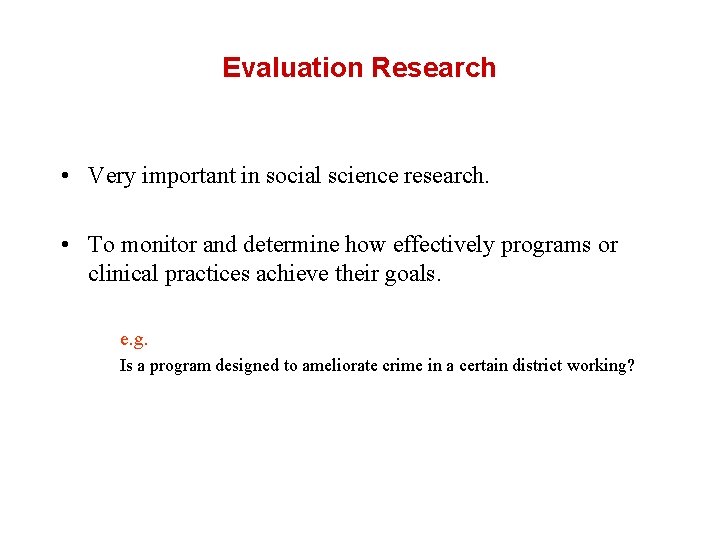 Evaluation Research

• Very important in social science research.

• To monitor and determine how effectively programs or clinical practices achieve their goals.

e.g.
Is a program designed to ameliorate crime in a certain district working?